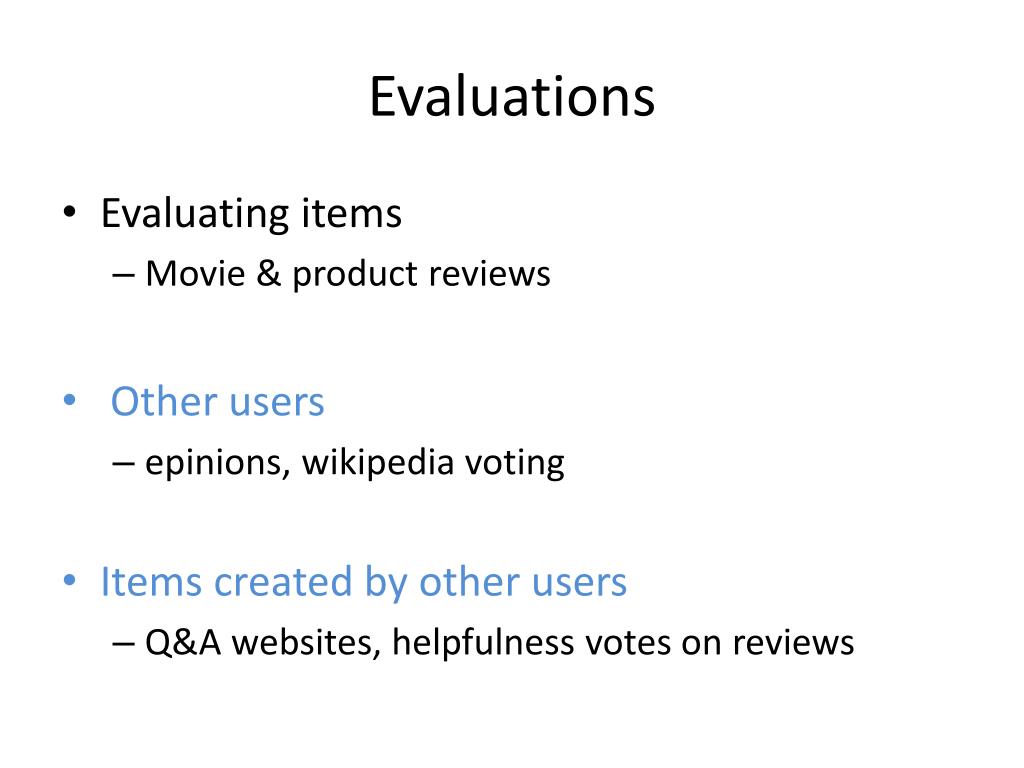 Evaluations

• Evaluating items
– Movie & product reviews

• Other users
– epinions, wikipedia voting

• Items created by other users
– Q&A websites, helpfulness votes on reviews